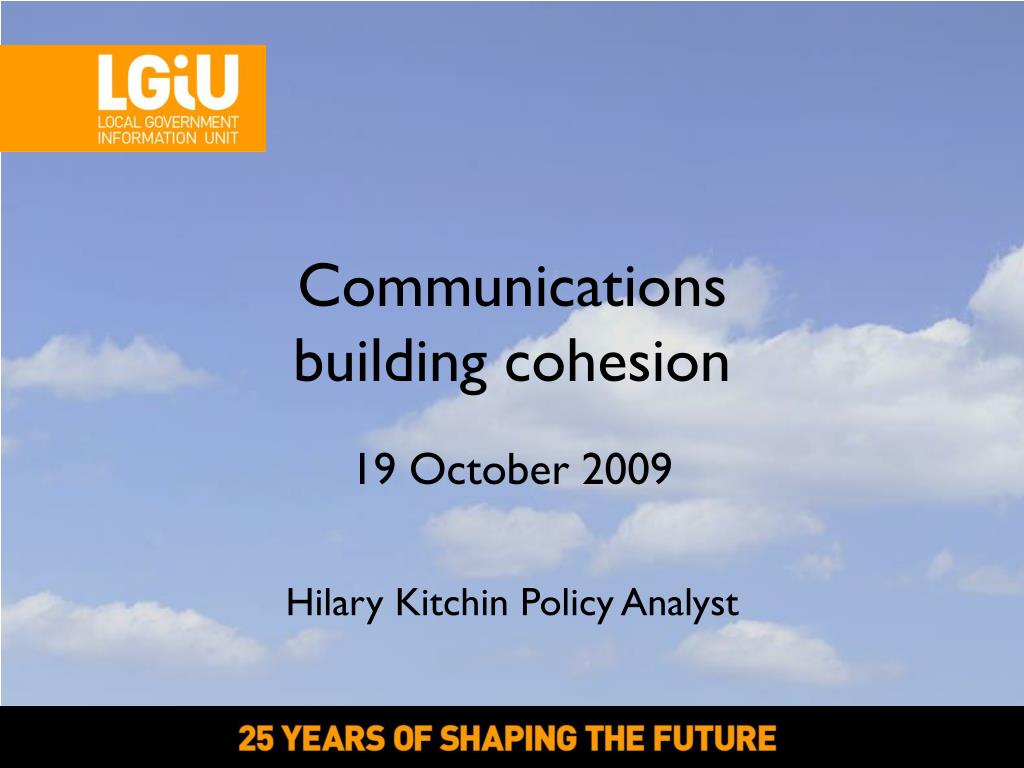 LGiU
LOCAL GOVERNMENT INFORMATION UNIT

Communications building cohesion

19 October 2009

Hilary Kitchin Policy Analyst

25 YEARS OF SHAPING THE FUTURE